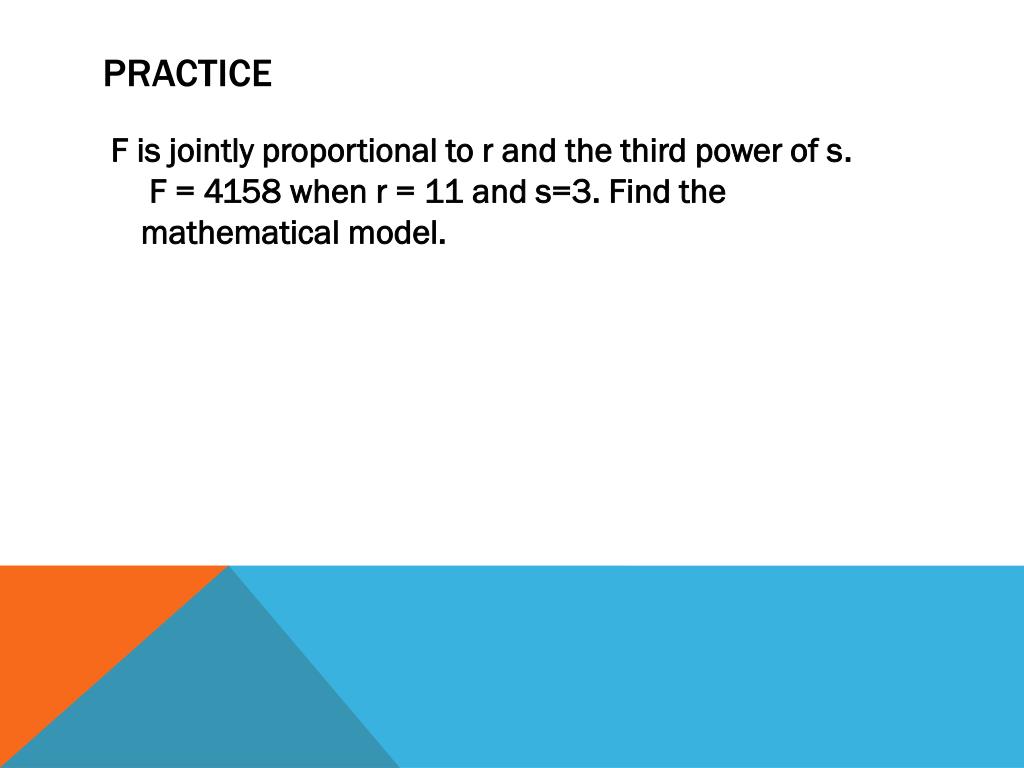 PRACTICE

F is jointly proportional to r and the third power of s. F = 4158 when r = 11 and s=3. Find the mathematical model.